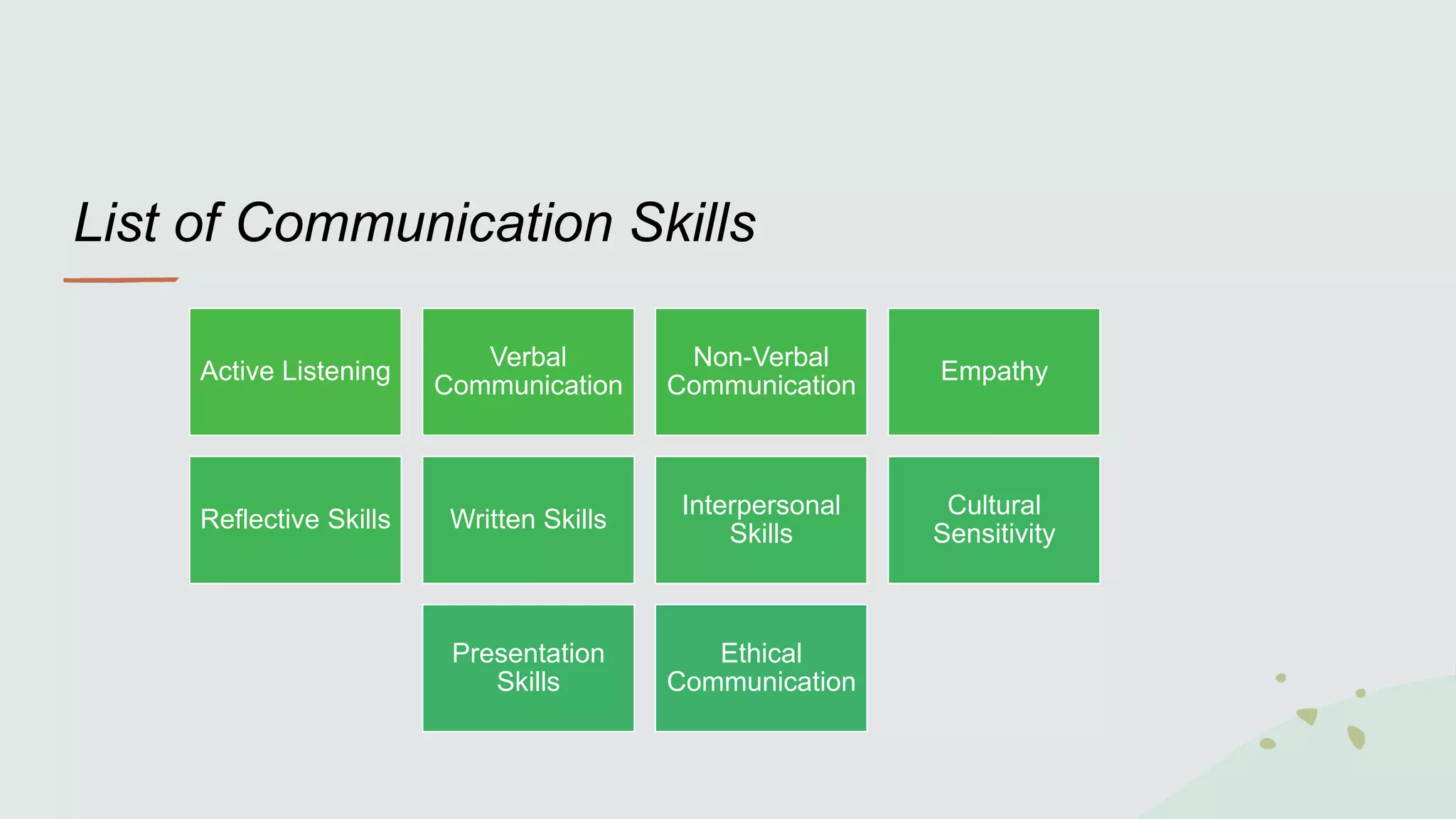 List of Communication Skills

Active Listening

Verbal Communication

Non-Verbal Communication

Empathy

Reflective Skills

Written Skills

Interpersonal Skills

Cultural Sensitivity

Presentation Skills

Ethical Communication